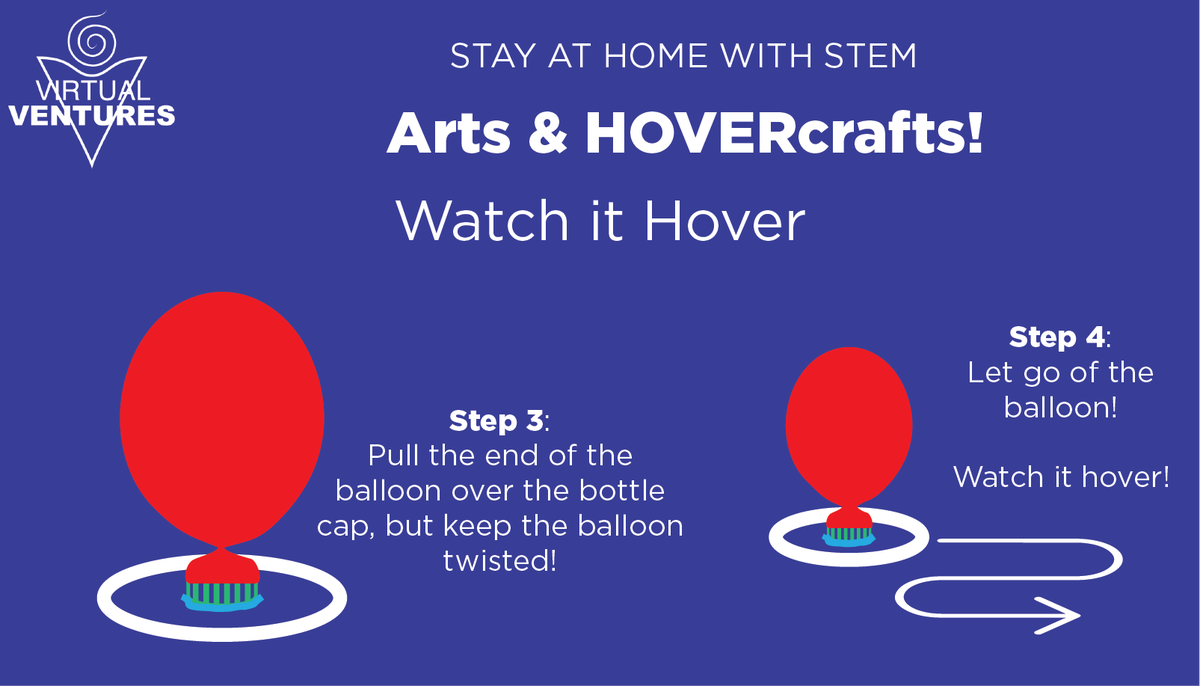 VIRTUAL VENTURES

STAY AT HOME WITH STEM

Arts & HOVERcrafts!

Watch it Hover

Step 3: Pull the end of the balloon over the bottle cap, but keep the balloon twisted!

Step 4: Let go of the balloon!

Watch it hover!